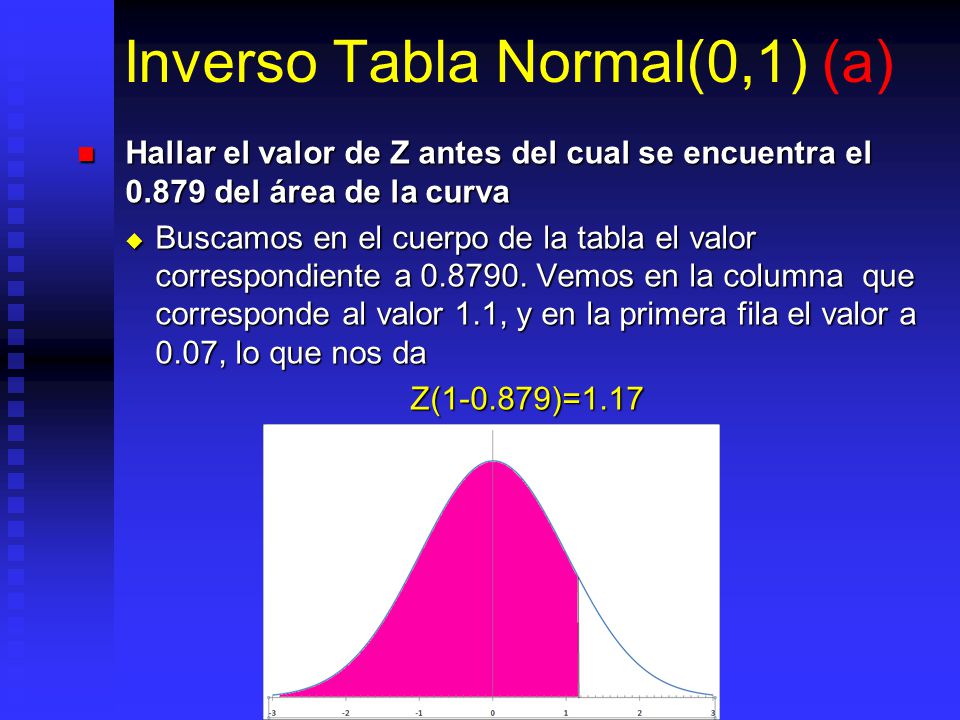 Inverso Tabla Normal(0,1) (a)

Hallar el valor de Z antes del cual se encuentra el 0.879 del área de la curva

Buscamos en el cuerpo de la tabla el valor correspondiente a 0.8790. Vemos en la columna que corresponde al valor 1.1, y en la primera fila el valor a 0.07, lo que nos da

Z(1-0.879)=1.17

-3 -2 -1 0 1 2 3